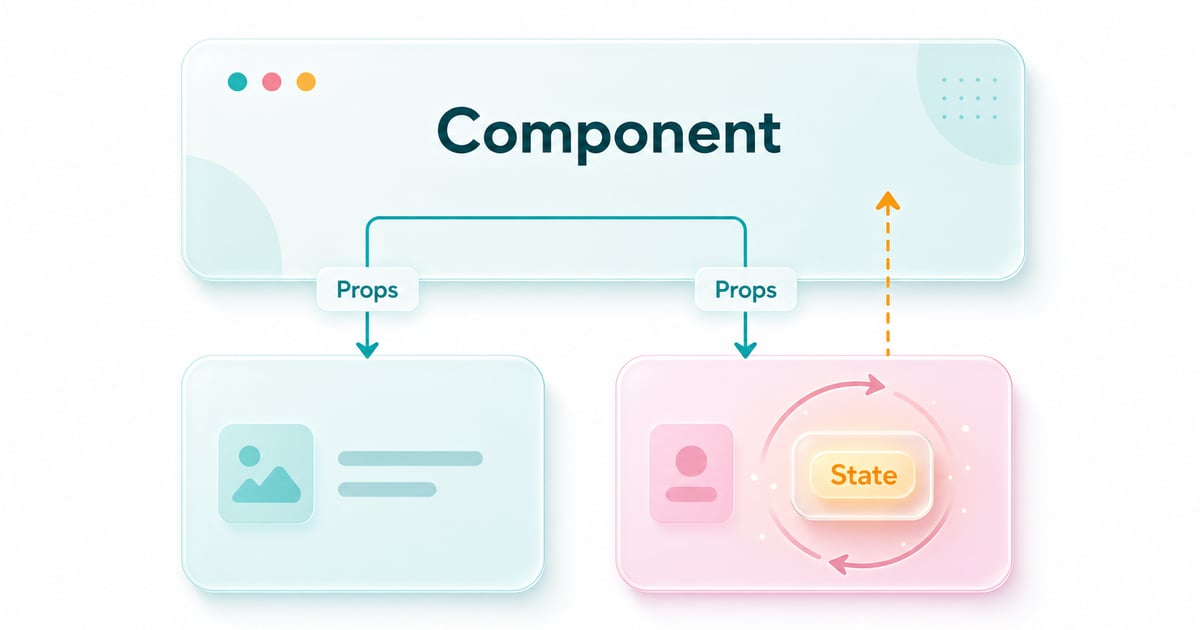 Component

Props

Props

State